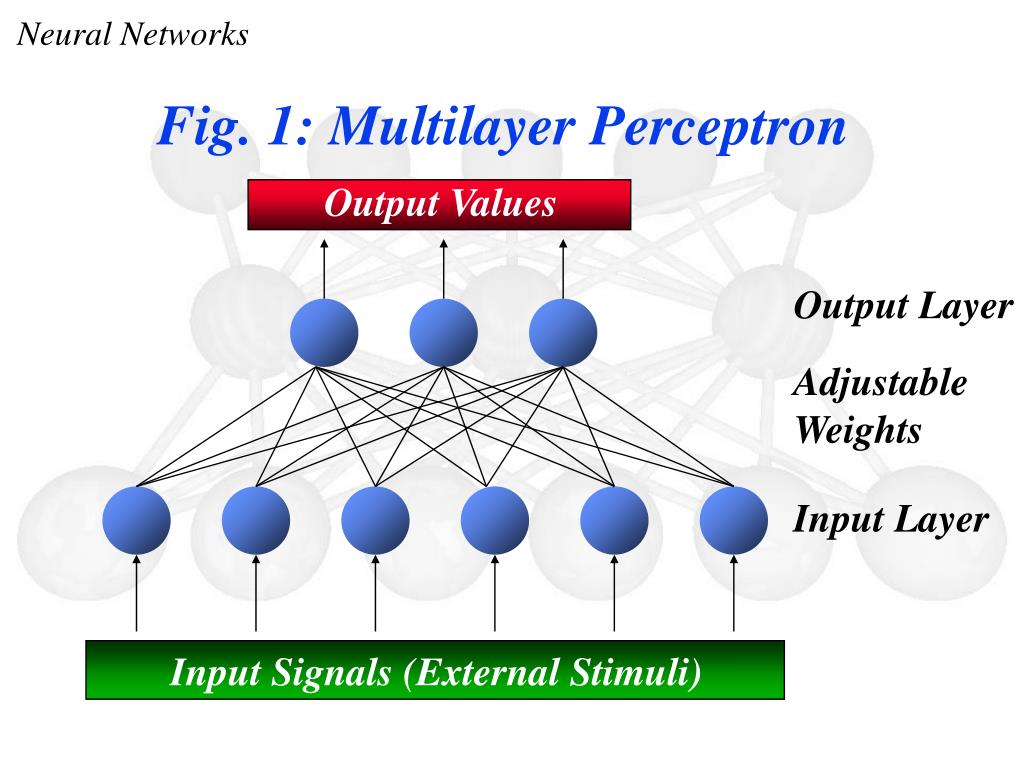 Neural Networks

Fig. 1: Multilayer Perceptron

Output Values

Output Layer

Adjustable Weights

Input Layer

Input Signals (External Stimuli)